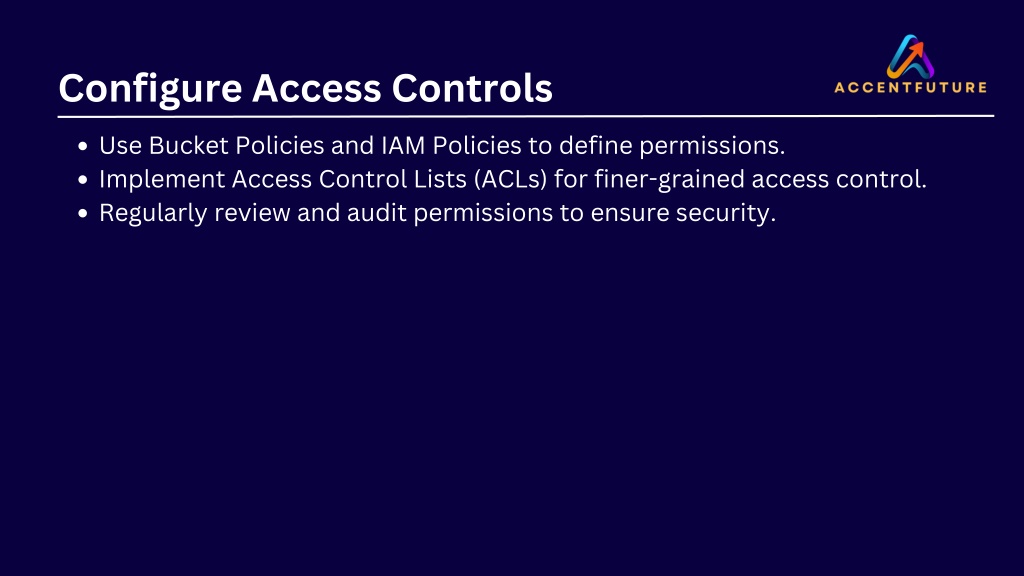 Configure Access Controls

ACCENTFUTURE

- Use Bucket Policies and IAM Policies to define permissions.
- Implement Access Control Lists (ACLs) for finer-grained access control.
- Regularly review and audit permissions to ensure security.